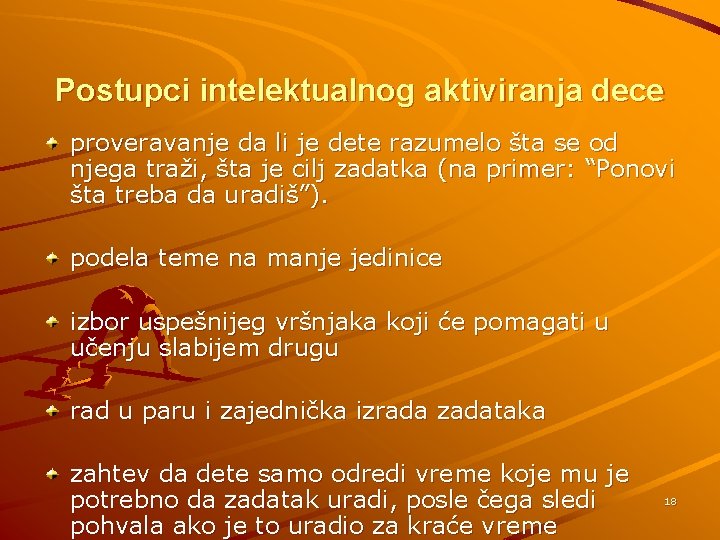 Postupci intelektualnog aktiviranja dece

proveravanje da li je dete razumelo šta se od njega traži, šta je cilj zadatka (na primer: “Ponovi šta treba da uradiš”).

podela teme na manje jedinice

izbor uspešnijeg vršnjaka koji će pomagati u učenju slabijem drugu

rad u paru i zajednička izrada zadataka

zahtev da dete samo odredi vreme koje mu je potrebno da zadatak uradi, posle čega sledi pohvala ako je to uradio za kraće vreme

18